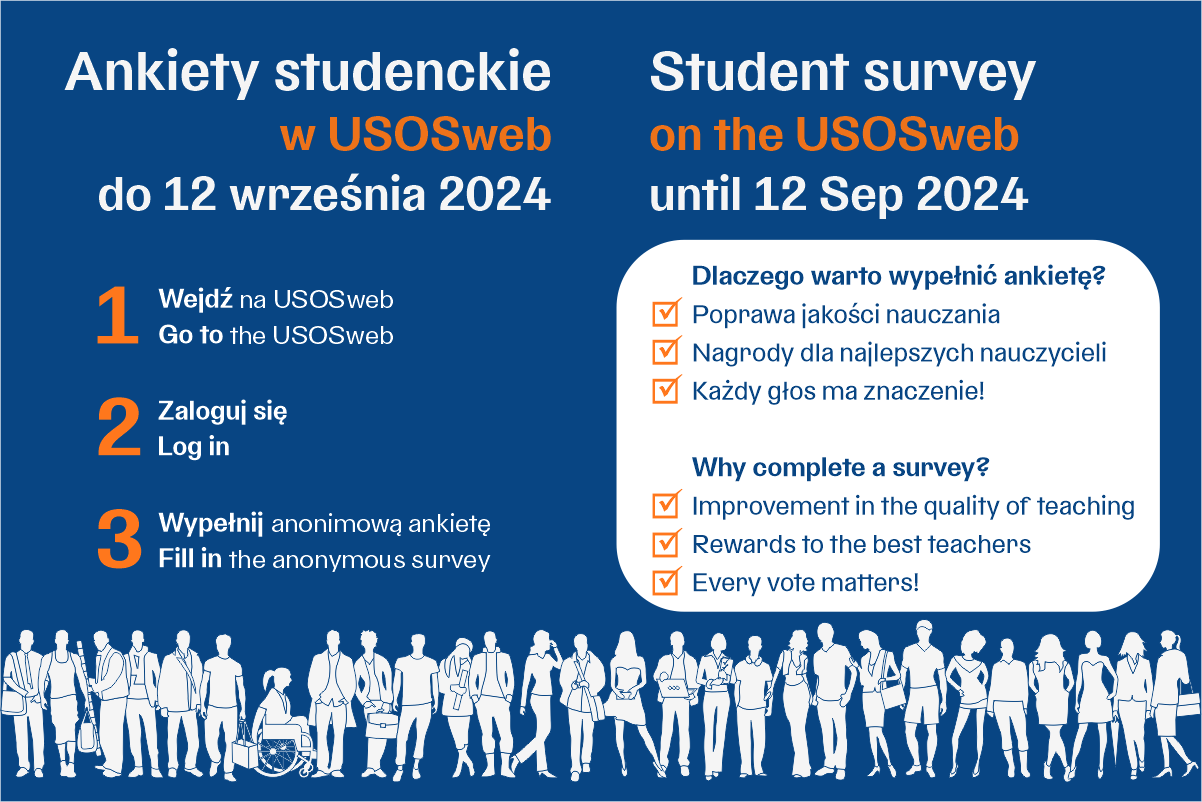 Ankiety studenckie
w USOSweb
do 12 września 2024

1 Wejdź na USOSweb
Go to the USOSweb

2 Zaloguj się
Log in

3 Wypełnij anonimową ankietę
Fill in the anonymous survey

Student survey
on the USOSweb
until 12 Sep 2024

Dlaczego warto wypełnić ankietę?
Poprawa jakości nauczania
Nagrody dla najlepszych nauczycieli
Każdy głos ma znaczenie!

Why complete a survey?
Improvement in the quality of teaching
Rewards to the best teachers
Every vote matters!